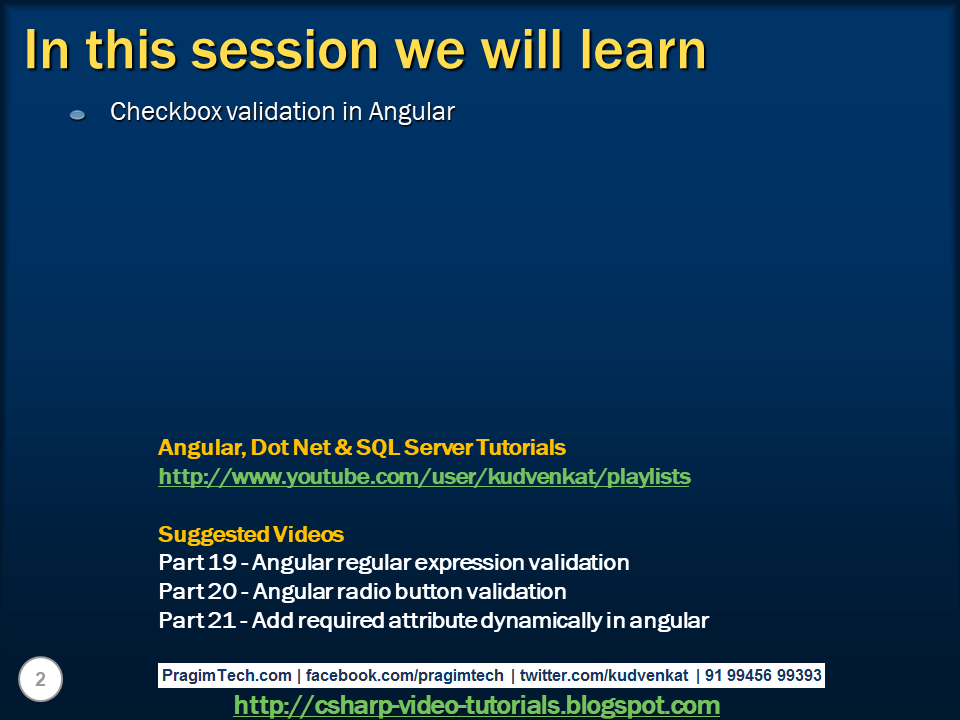 In this session we will learn

Checkbox validation in Angular

Angular, Dot Net & SQL Server Tutorials
http://www.youtube.com/user/kudvenkat/playlists

Suggested Videos
Part 19 - Angular regular expression validation
Part 20 - Angular radio button validation
Part 21 - Add required attribute dynamically in angular

2

PragimTech.com | facebook.com/pragimtech | twitter.com/kudvenkat | 91 99456 99393

http://csharp-video-tutorials.blogspot.com